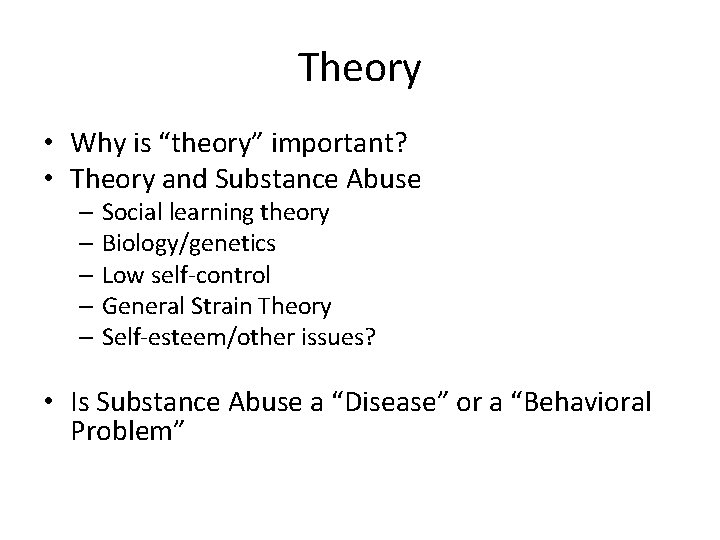 Theory

• Why is “theory” important?
• Theory and Substance Abuse
– Social learning theory
– Biology/genetics
– Low self-control
– General Strain Theory
– Self-esteem/other issues?

• Is Substance Abuse a “Disease” or a “Behavioral Problem”